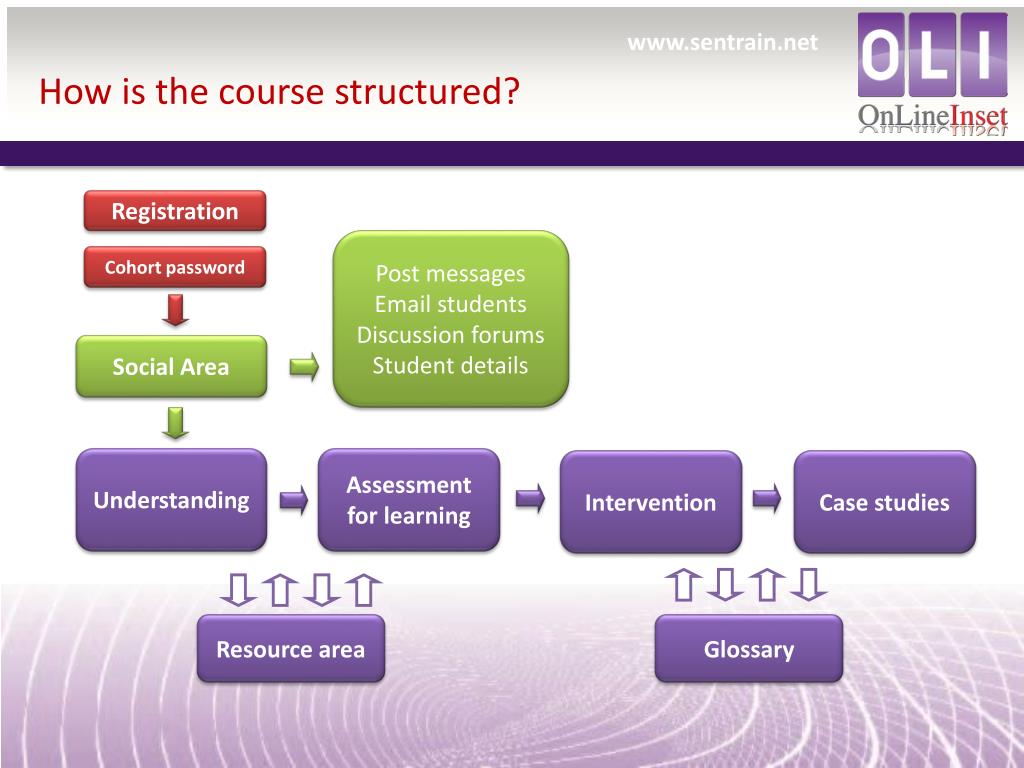 www.sentrain.net

OLI
OnLineInset

How is the course structured?

Registration

Cohort password

Social Area

Post messages
Email students
Discussion forums
Student details

Understanding

Assessment for learning

Intervention

Case studies

Resource area

Glossary